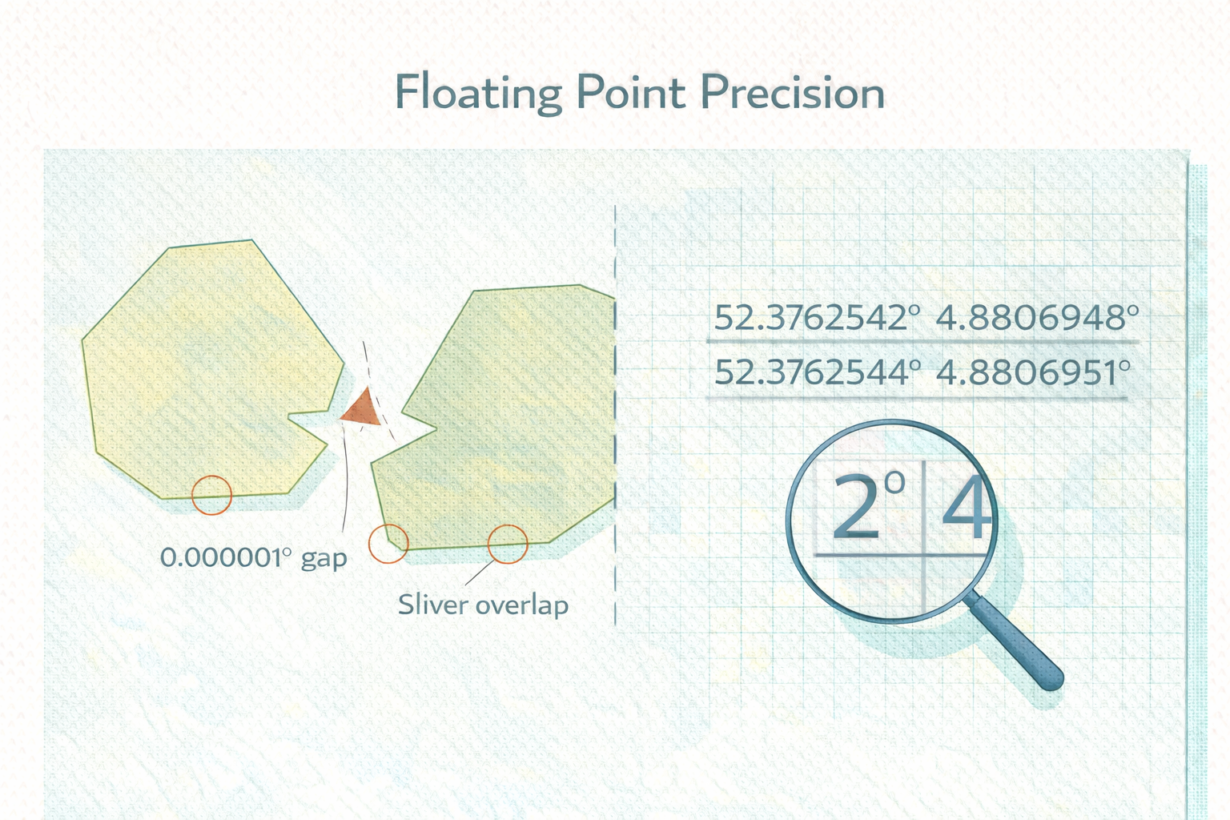 Floating Point Precision

0.000001° gap

Sliver overlap

52.3762542° 4.8806948°

52.3762544° 4.8806951°

2° 4